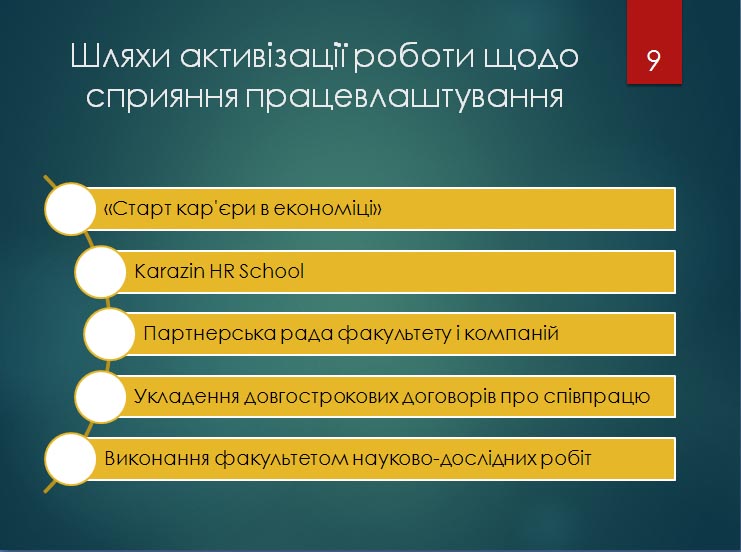 Шляхи активізації роботи щодо сприяння працевлаштування

9

«Старт кар'єри в економіці»

Karazin HR School

Партнерська рада факультету і компаній

Укладення довгострокових договорів про співпрацю

Виконання факультетом науково-дослідних робіт